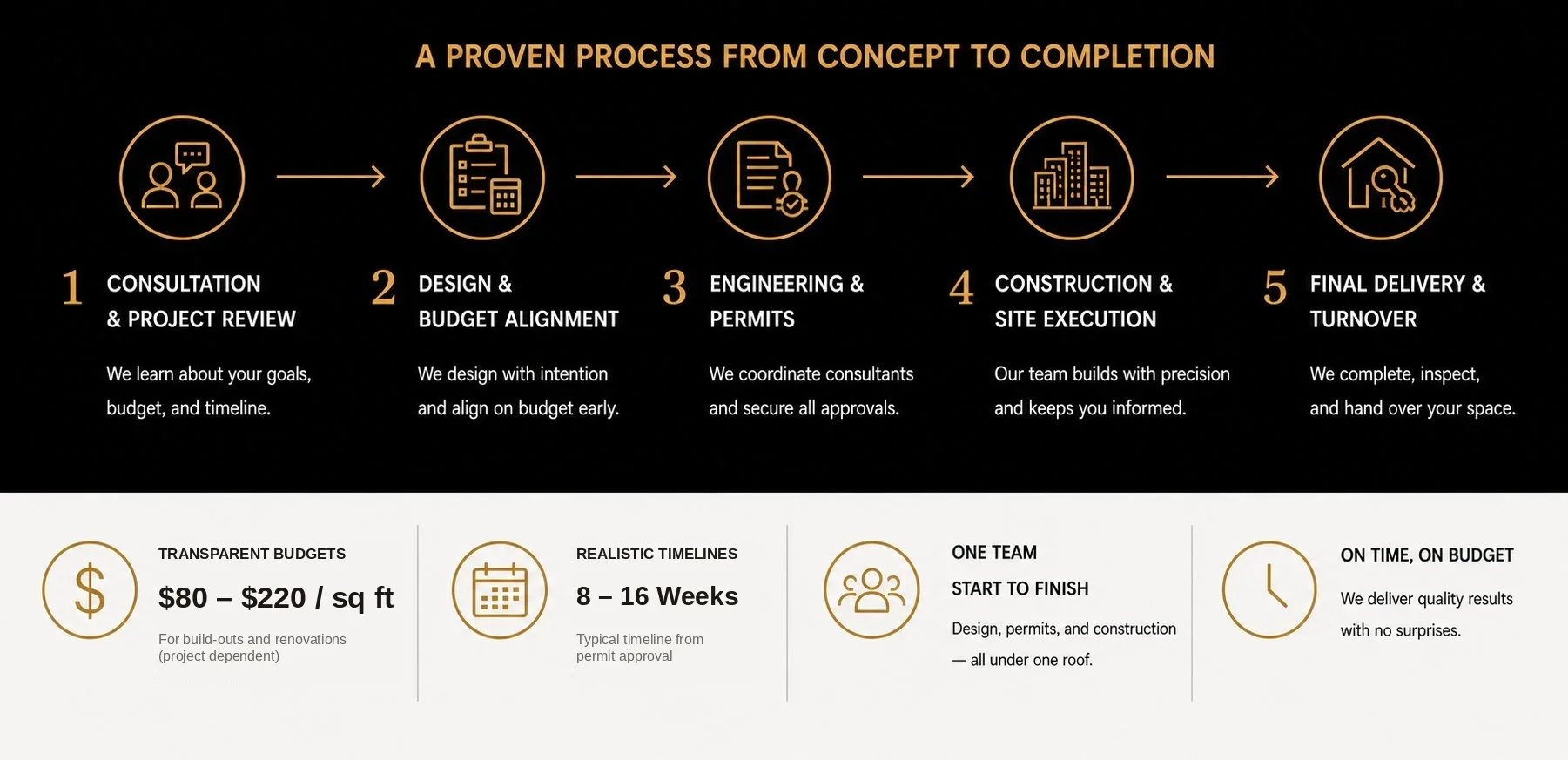 A PROVEN PROCESS FROM CONCEPT TO COMPLETION

1 CONSULTATION & PROJECT REVIEW

We learn about your goals, budget, and timeline.

2 DESIGN & BUDGET ALIGNMENT

We design with intention and align on budget early.

3 ENGINEERING & PERMITS

We coordinate consultants and secure all approvals.

4 CONSTRUCTION & SITE EXECUTION

Our team builds with precision and keeps you informed.

5 FINAL DELIVERY & TURNOVER

We complete, inspect, and hand over your space.

$

TRANSPARENT BUDGETS

$80 – $220 / sq ft

For build-outs and renovations (project dependent)

REALISTIC TIMELINES

8 – 16 Weeks

Typical timeline from permit approval

ONE TEAM

START TO FINISH

Design, permits, and construction — all under one roof.

ON TIME, ON BUDGET

We deliver quality results with no surprises.